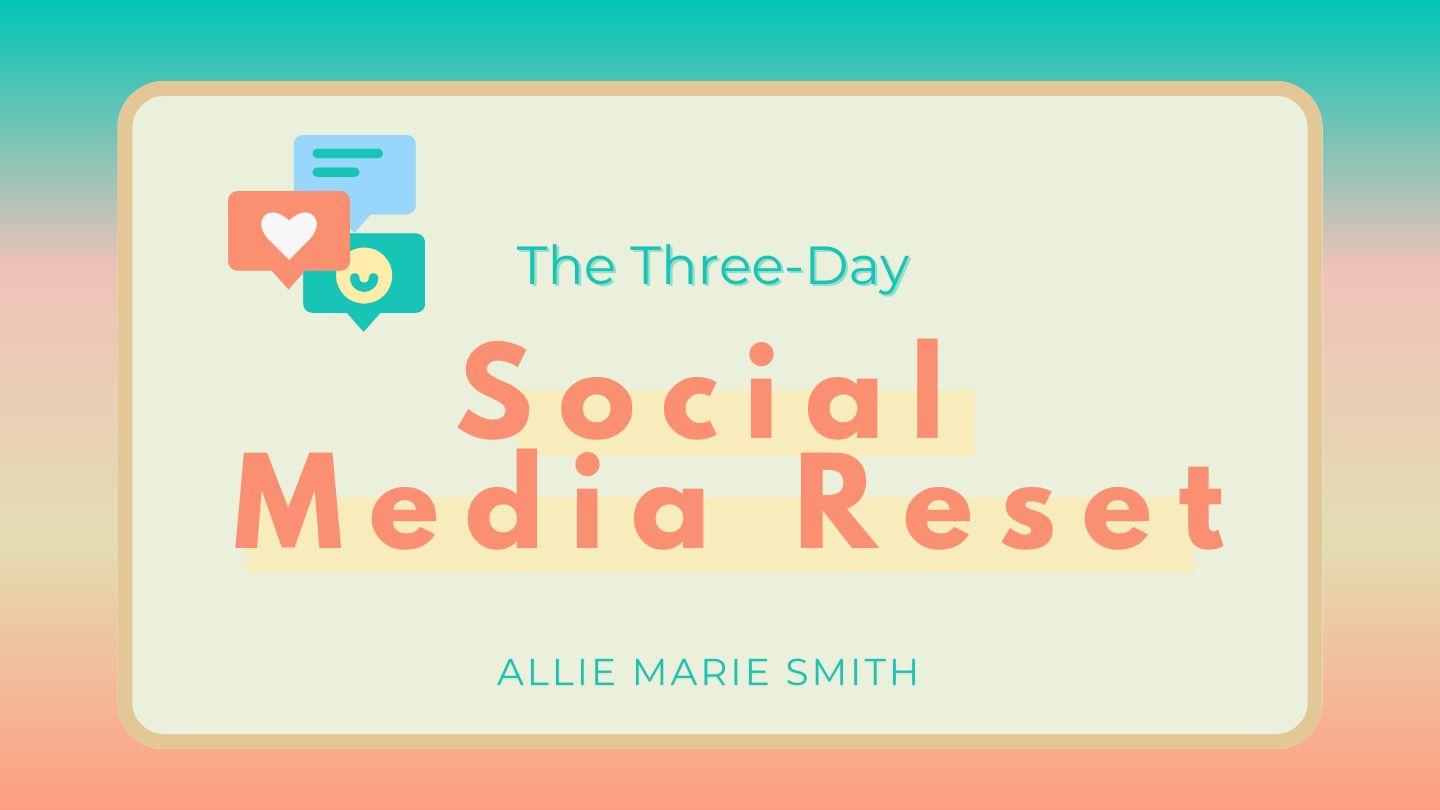 The Three-Day

Social Media Reset

ALLIE MARIE SMITH